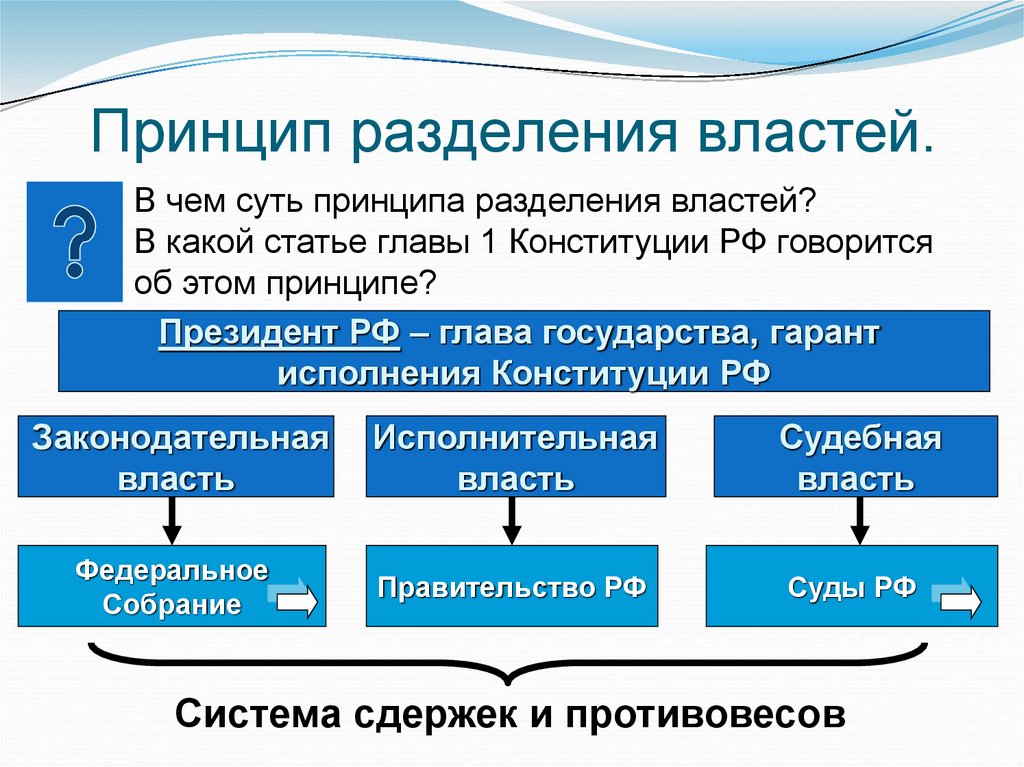 Принцип разделения властей.

?

В чем суть принципа разделения властей?
В какой статье главы 1 Конституции РФ говорится об этом принципе?

Президент РФ – глава государства, гарант исполнения Конституции РФ

Законодательная власть

Исполнительная власть

Судебная власть

Федеральное Собрание

Правительство РФ

Суды РФ

Система сдержек и противовесов